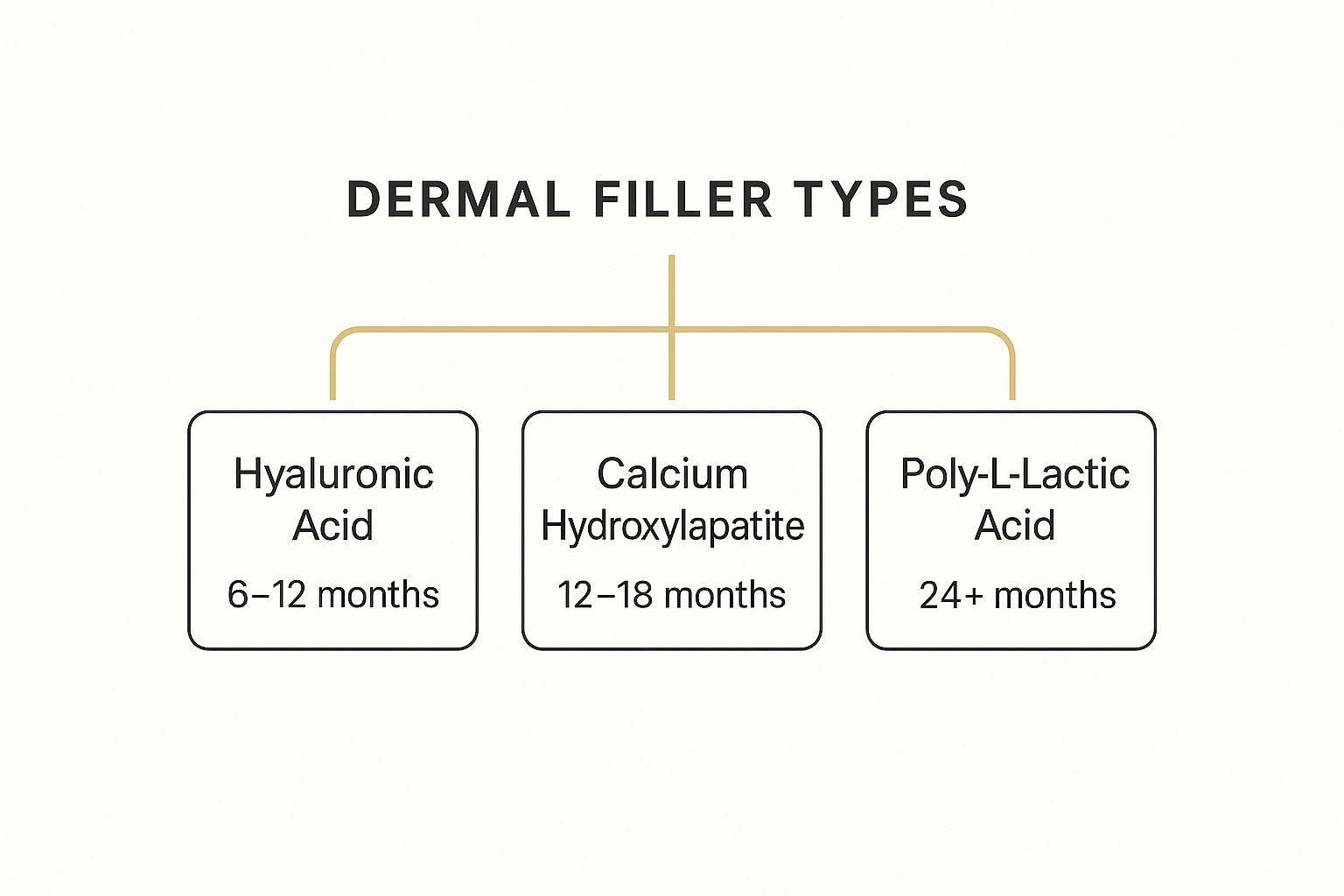 DERMAL FILLER TYPES

Hyaluronic Acid
6–12 months

Calcium Hydroxylapatite
12–18 months

Poly-L-Lactic Acid
24+ months